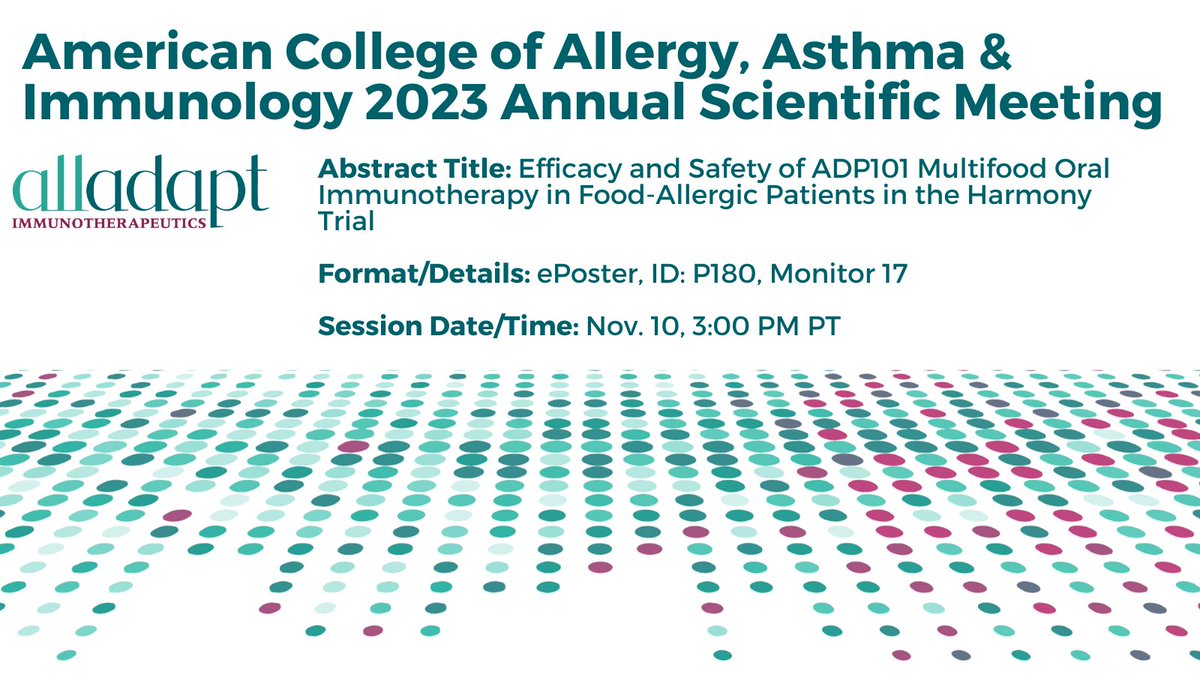 American College of Allergy, Asthma & Immunology 2023 Annual Scientific Meeting

alladapt
IMMUNOTHERAPEUTICS

Abstract Title: Efficacy and Safety of ADP101 Multifood Oral Immunotherapy in Food-Allergic Patients in the Harmony Trial

Format/Details: ePoster, ID: P180, Monitor 17

Session Date/Time: Nov. 10, 3:00 PM PT